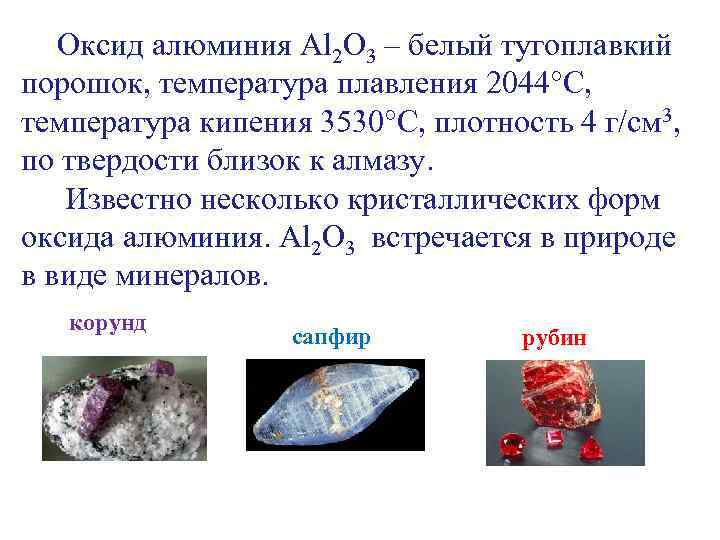 Оксид алюминия $Al_2O_3$ – белый тугоплавкий порошок, температура плавления 2044°С, температура кипения 3530°С, плотность 4 г/см$^3$, по твердости близок к алмазу.

Известно несколько кристаллических форм оксида алюминия. $Al_2O_3$ встречается в природе в виде минералов.

корунд

сапфир

рубин